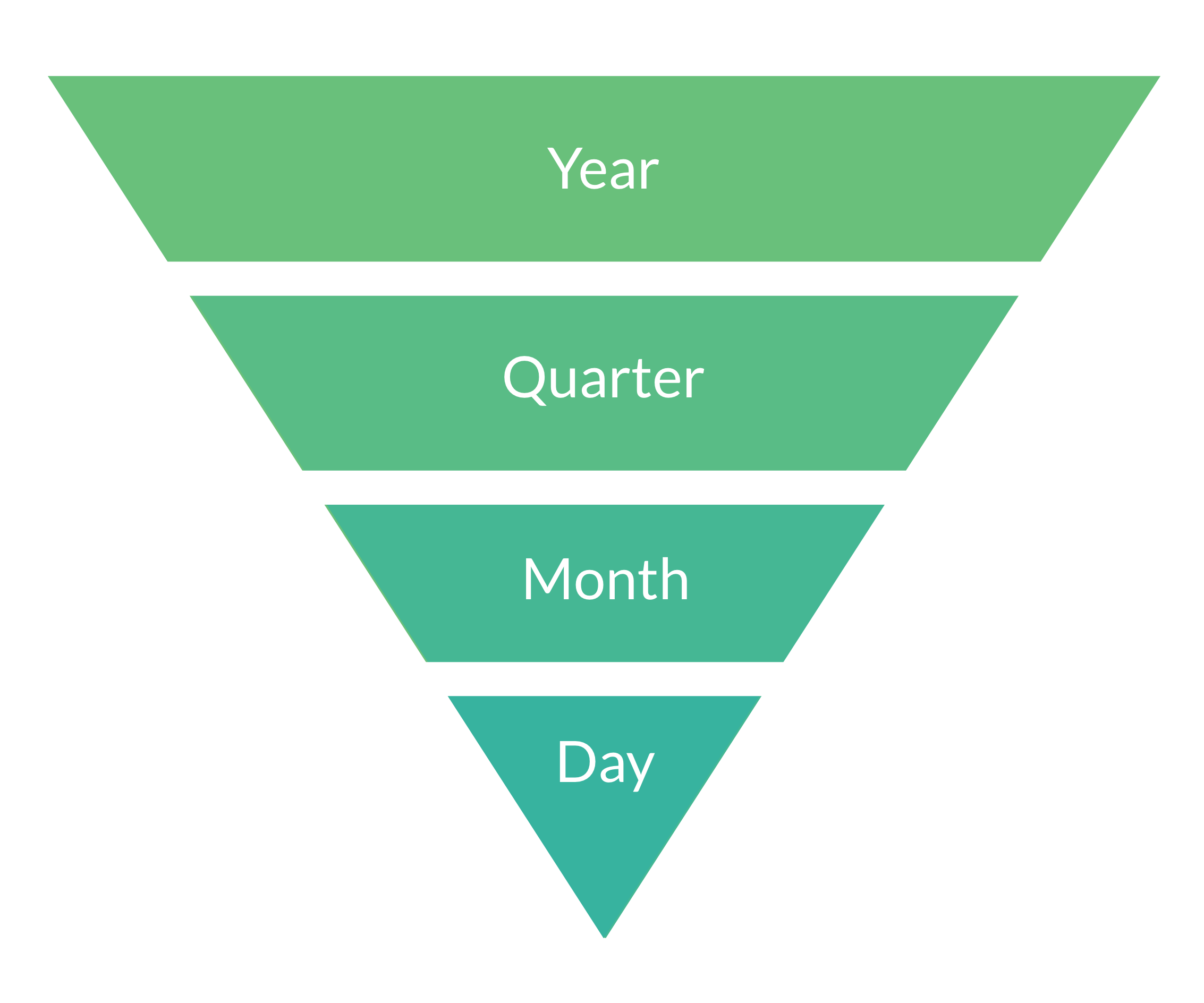 Year

Quarter

Month

Day